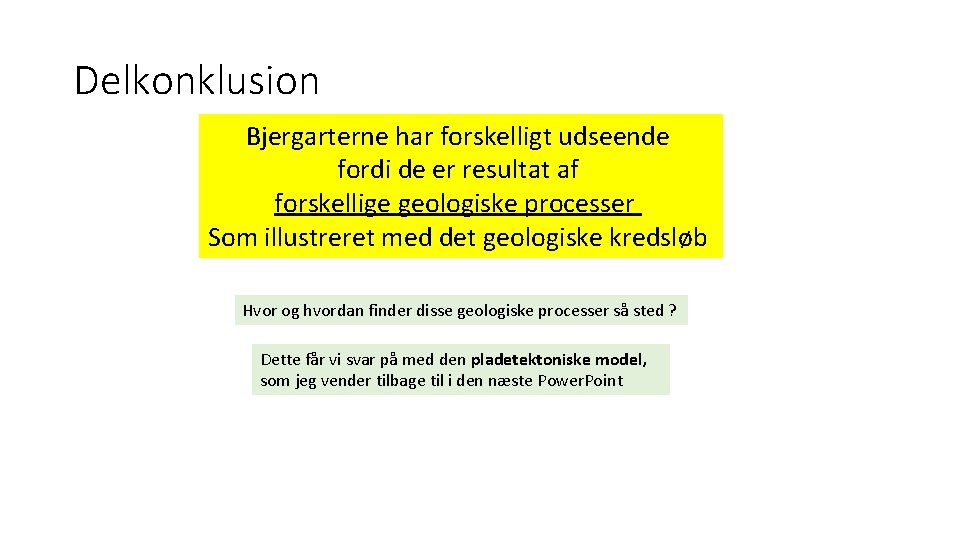 Delkonklusion

Bjergarterne har forskelligt udseende fordi de er resultat af forskellige geologiske processer
Som illustreret med det geologiske kredsløb

Hvor og hvordan finder disse geologiske processer så sted ?

Dette får vi svar på med den pladetektoniske model, som jeg vender tilbage til i den næste Power.Point